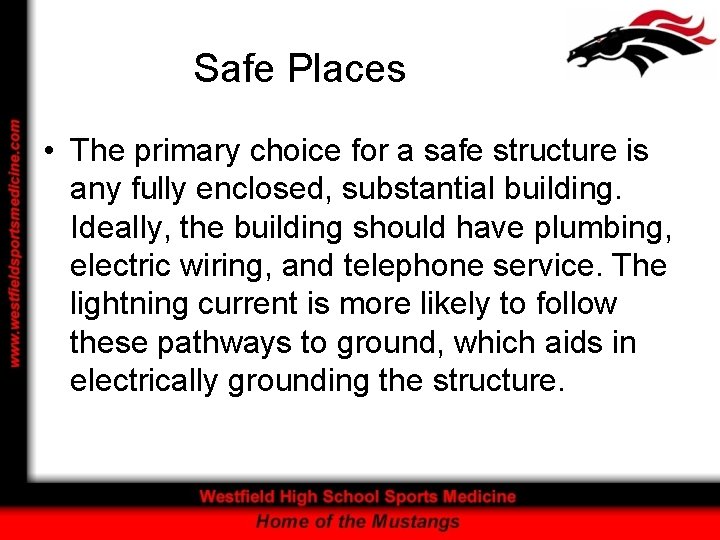 www.westfieldsportsmedicine.com

Safe Places

• The primary choice for a safe structure is any fully enclosed, substantial building. Ideally, the building should have plumbing, electric wiring, and telephone service. The lightning current is more likely to follow these pathways to ground, which aids in electrically grounding the structure.

Westfield High School Sports Medicine
Home of the Mustangs